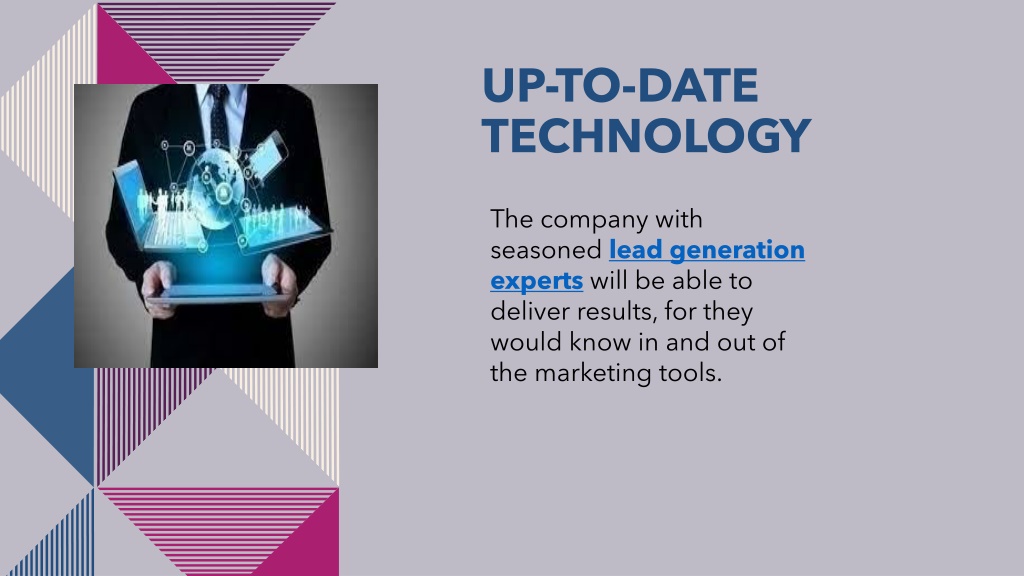 UP-TO-DATE TECHNOLOGY

The company with seasoned lead generation experts will be able to deliver results, for they would know in and out of the marketing tools.